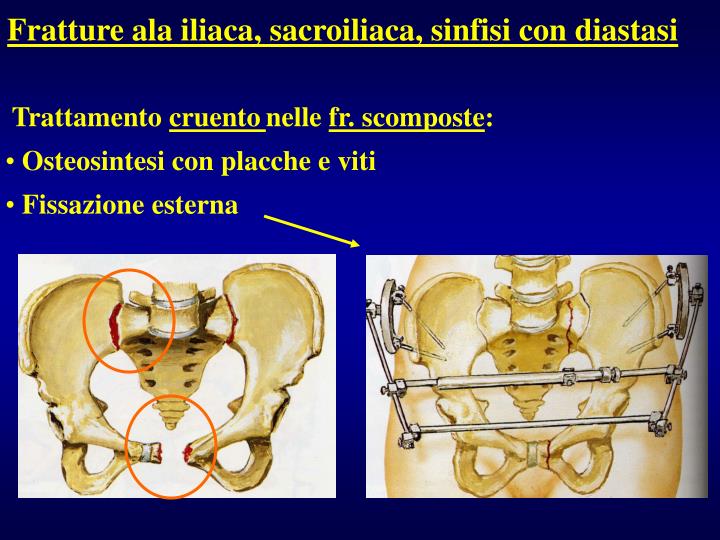 Fratture ala iliaca, sacroiliaca, sinfisi con diastasi

Trattamento cruento nelle fr. scomposte:

• Osteosintesi con placche e viti

• Fissazione esterna